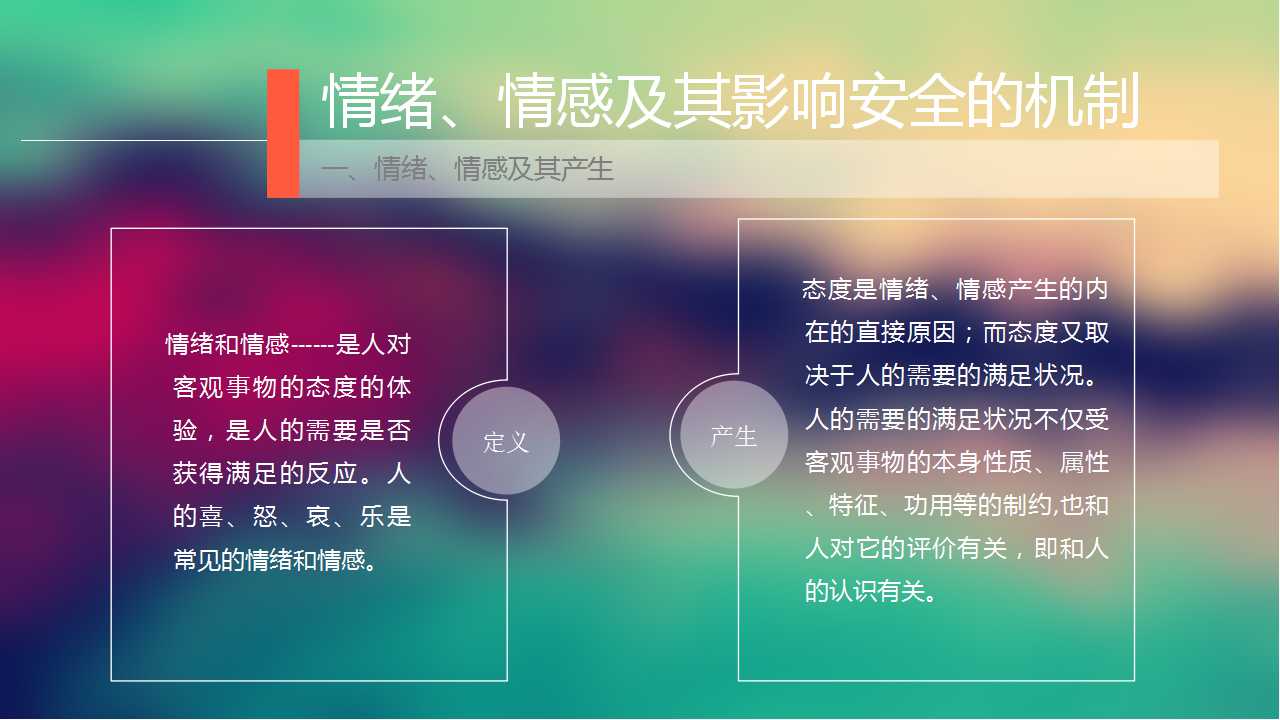 情绪、情感及其影响安全的机制

一、情绪、情感及其产生

情绪和情感------是人对客观事物的态度的体验，是人的需要是否获得满足的反应。人的喜、怒、哀、乐是常见的情绪和情感。

定义

产生

态度是情绪、情感产生的内在的直接原因；而态度又取决于人的需要的满足状况。人的需要的满足状况不仅受客观事物的本身性质、属性、特征、功用等的制约,也和人对它的评价有关，即和人的认识有关。